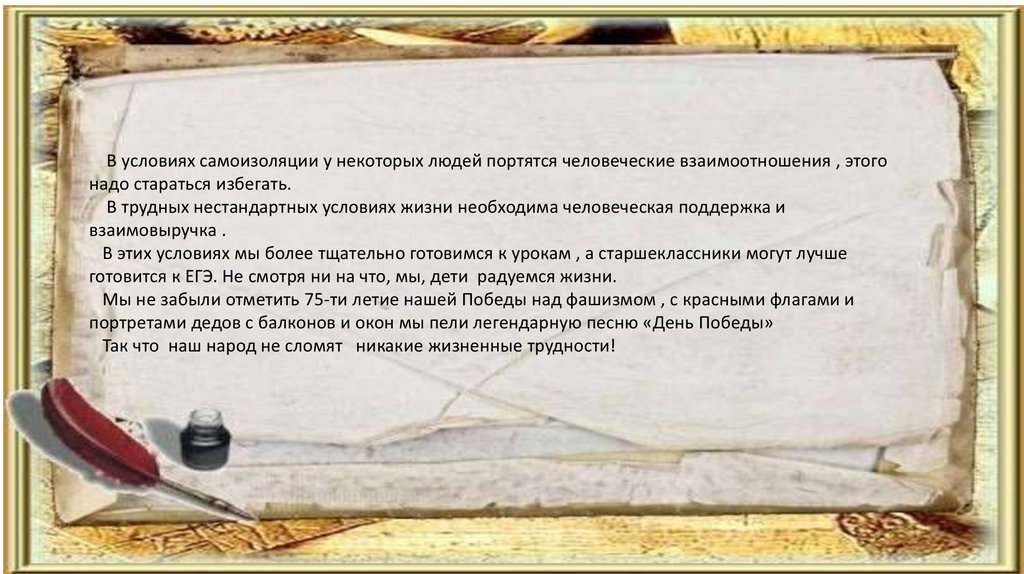 В условиях самоизоляции у некоторых людей портятся человеческие взаимоотношения , этого надо стараться избегать.
В трудных нестандартных условиях жизни необходима человеческая поддержка и взаимовыручка .
В этих условиях мы более тщательно готовимся к урокам , а старшеклассники могут лучше готовится к ЕГЭ. Не смотря ни на что, мы, дети радуемся жизни.
Мы не забыли отметить 75-ти летие нашей Победы над фашизмом , с красными флагами и портретами дедов с балконов и окон мы пели легендарную песню «День Победы»
Так что наш народ не сломят никакие жизненные трудности!